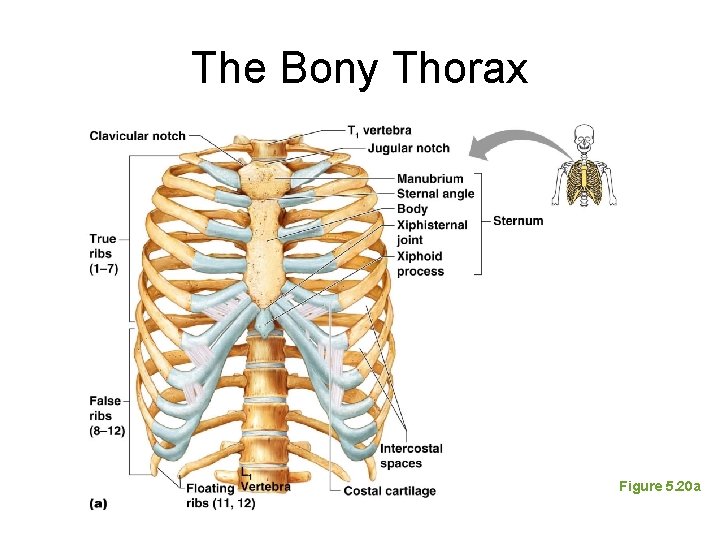 The Bony Thorax

Clavicular notch
$T_1$ vertebra
Jugular notch
Manubrium
Sternal angle
Body
Xiphisternal joint
Xiphoid process
Sternum
True ribs (1–7)
False ribs (8–12)
Intercostal spaces
$L_1$ Vertebra
Floating ribs (11, 12)
Costal cartilage
(a)
Figure 5.20a